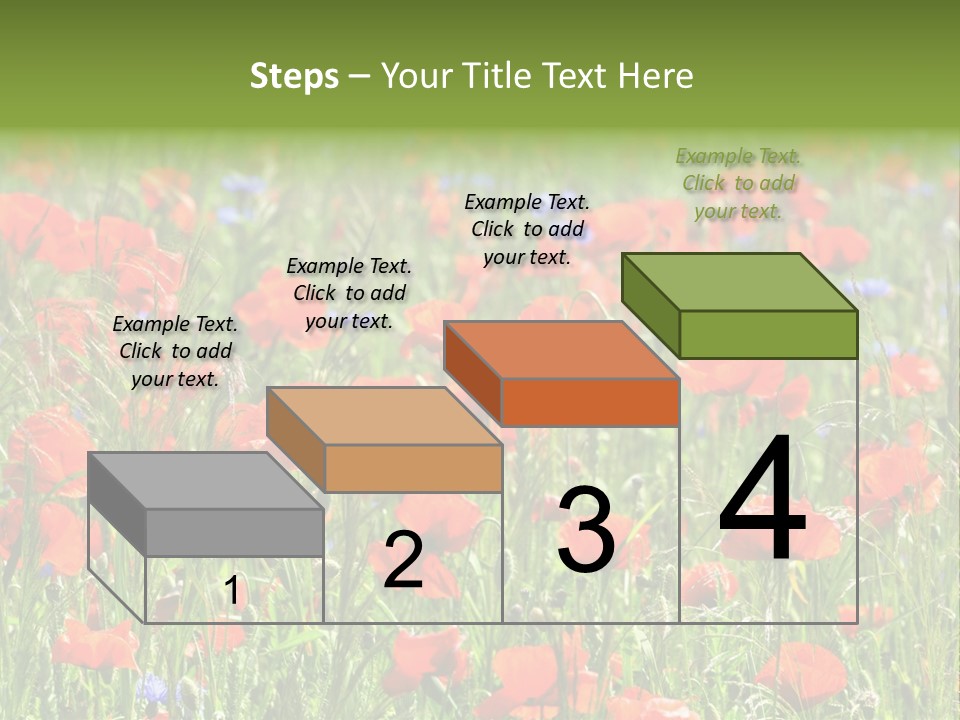 Steps – Your Title Text Here

Example Text. Click to add your text.

Example Text. Click to add your text.

Example Text. Click to add your text.

Example Text. Click to add your text.

1

2

3

4